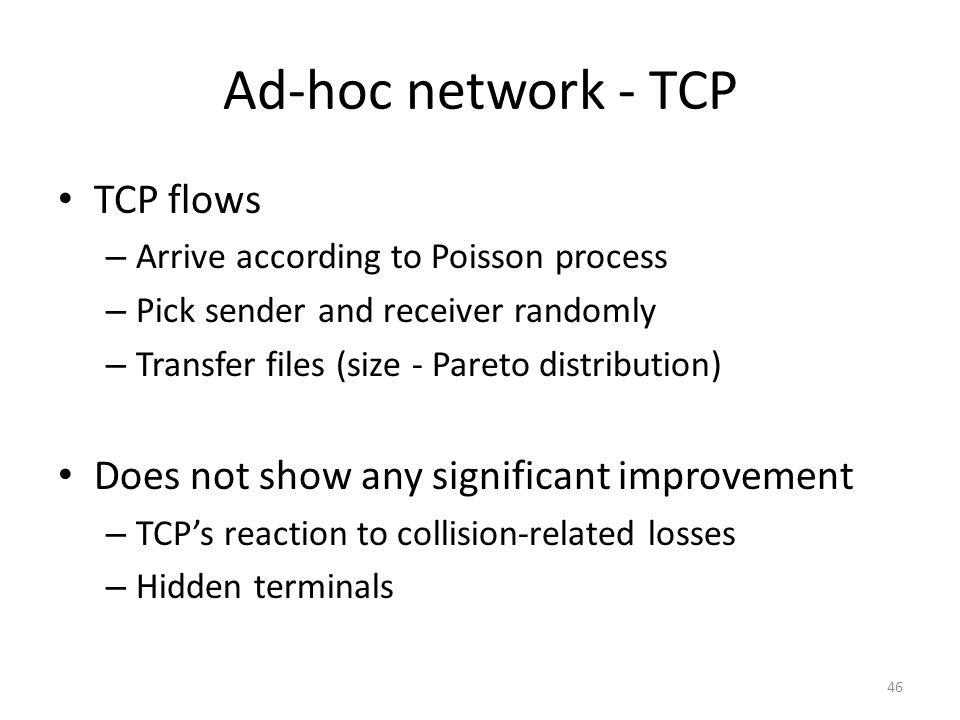 Ad-hoc network - TCP

• TCP flows
– Arrive according to Poisson process
– Pick sender and receiver randomly
– Transfer files (size - Pareto distribution)

• Does not show any significant improvement
– TCP's reaction to collision-related losses
– Hidden terminals

46